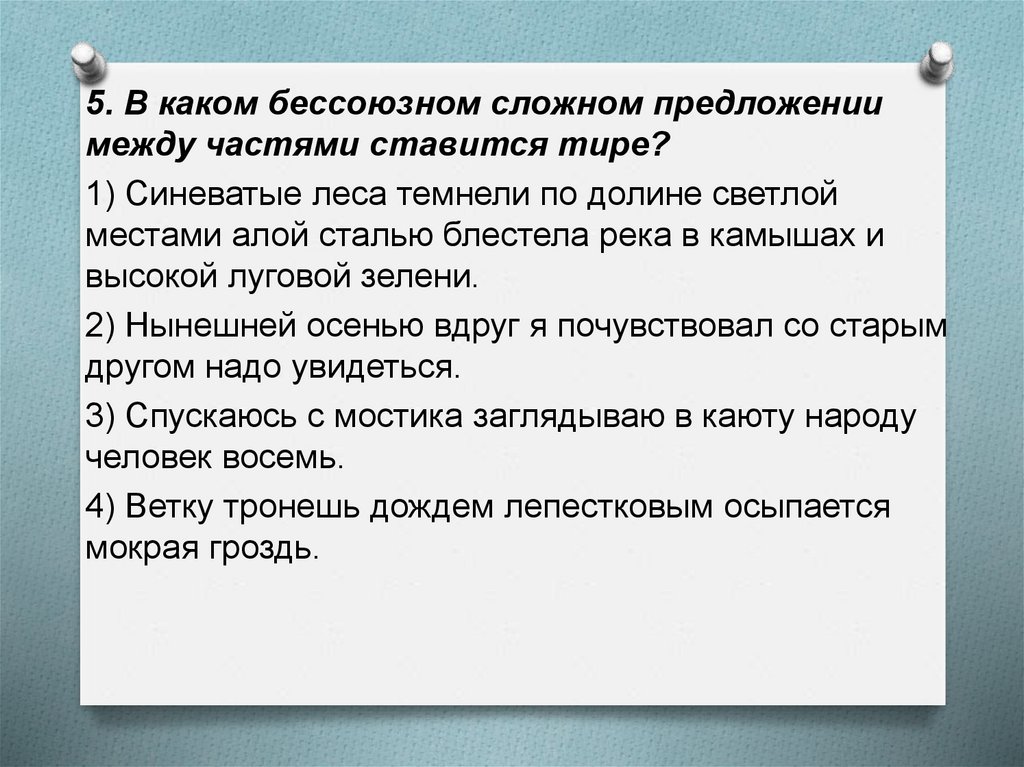 5. В каком бессоюзном сложном предложении между частями ставится тире?

1) Синеватые леса темнели по долине светлой местами алой сталью блестела река в камышах и высокой луговой зелени.

2) Нынешней осенью вдруг я почувствовал со старым другом надо увидеться.

3) Спускаюсь с мостика заглядываю в каюту народу человек восемь.

4) Ветку тронешь дождем лепестковым осыпается мокрая гроздь.